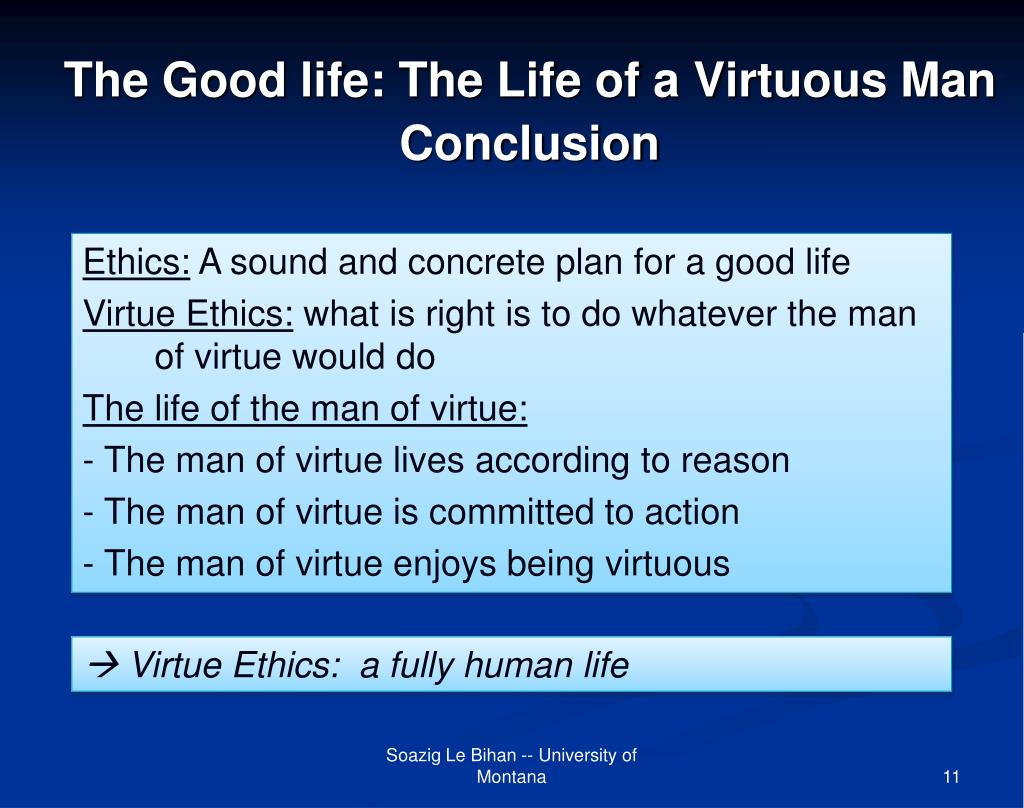 The Good life: The Life of a Virtuous Man
Conclusion

Ethics: A sound and concrete plan for a good life
Virtue Ethics: what is right is to do whatever the man of virtue would do
The life of the man of virtue:
- The man of virtue lives according to reason
- The man of virtue is committed to action
- The man of virtue enjoys being virtuous

→ Virtue Ethics: a fully human life

Soazig Le Bihan -- University of Montana

11